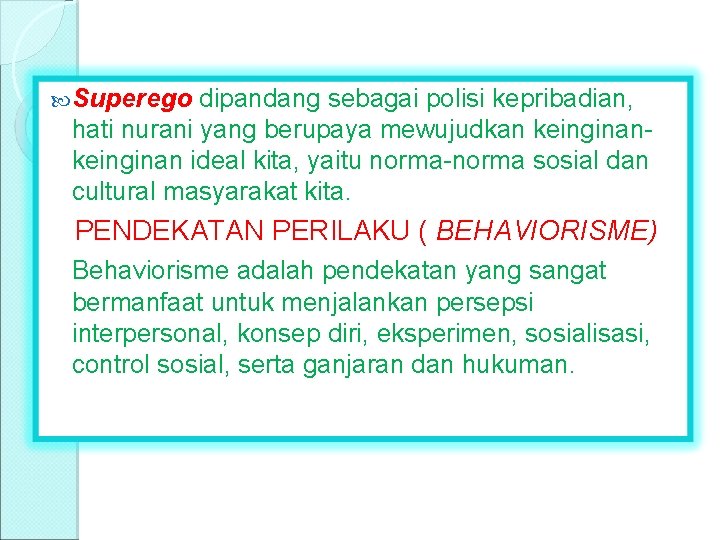 Superego dipandang sebagai polisi kepribadian, hati nurani yang berupaya mewujudkan keinginan-keinginan ideal kita, yaitu norma-norma sosial dan cultural masyarakat kita.

PENDEKATAN PERILAKU ( BEHAVIORISME)

Behaviorisme adalah pendekatan yang sangat bermanfaat untuk menjalankan persepsi interpersonal, konsep diri, eksperimen, sosialisasi, control sosial, serta ganjaran dan hukuman.